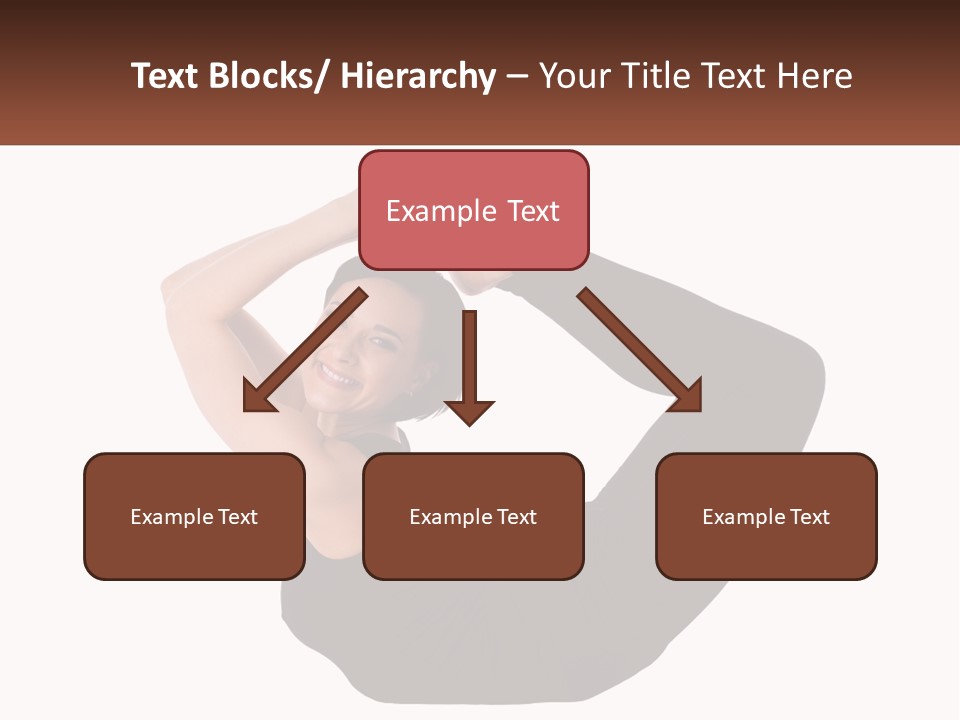 Text Blocks/ Hierarchy – Your Title Text Here

Example Text

Example Text

Example Text

Example Text